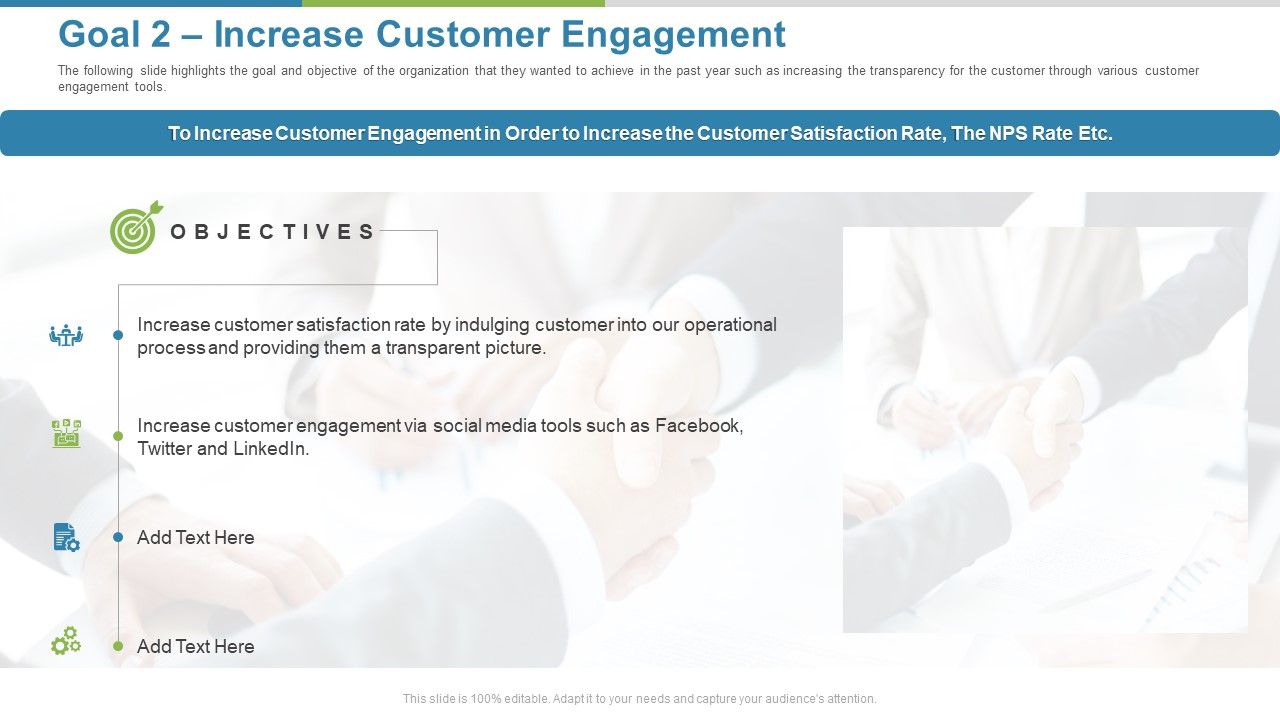 Goal 2 – Increase Customer Engagement

The following slide highlights the goal and objective of the organization that they wanted to achieve in the past year such as increasing the transparency for the customer through various customer engagement tools.

To Increase Customer Engagement in Order to Increase the Customer Satisfaction Rate, The NPS Rate Etc.

OBJECTIVES

Increase customer satisfaction rate by indulging customer into our operational process and providing them a transparent picture.

Increase customer engagement via social media tools such as Facebook, Twitter and LinkedIn.

Add Text Here

Add Text Here

This slide is 100% editable. Adapt it to your needs and capture your audience's attention.